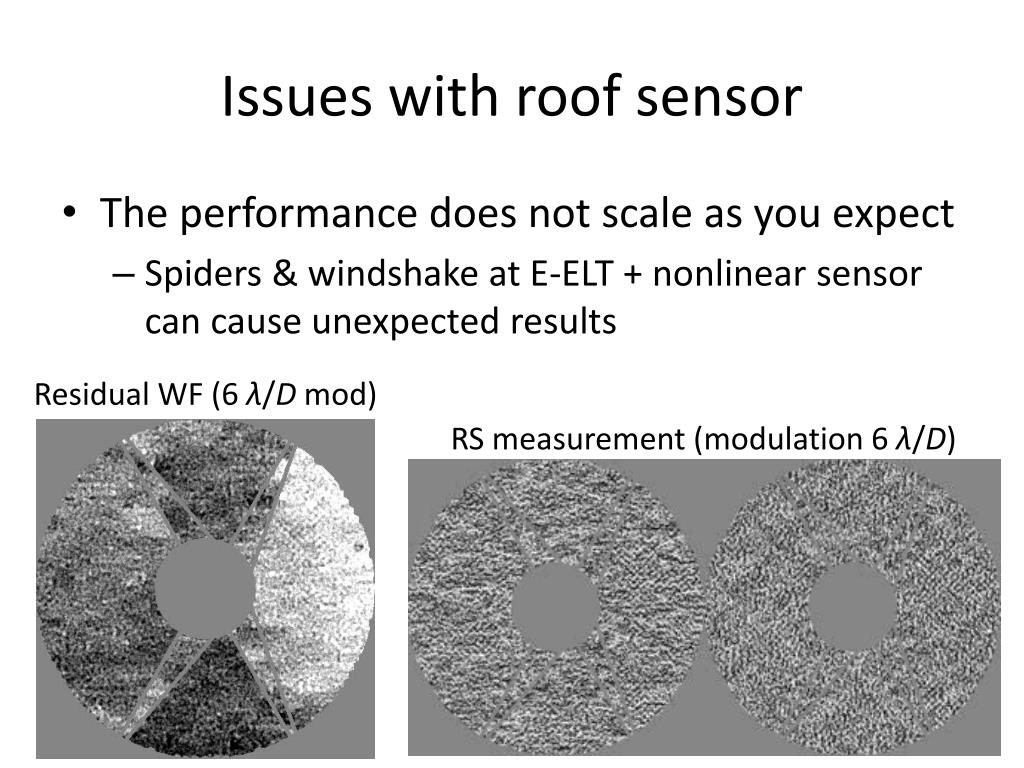 Issues with roof sensor

• The performance does not scale as you expect
– Spiders & windshake at E-ELT + nonlinear sensor can cause unexpected results

Residual WF (6 $\lambda/D$ mod)

RS measurement (modulation 6 $\lambda/D$)